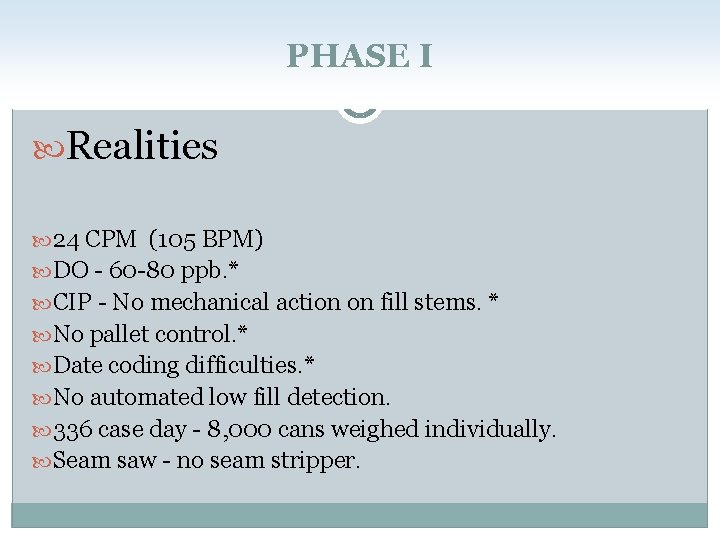 PHASE I

Realities

24 CPM (105 BPM)
DO - 60-80 ppb.*
CIP - No mechanical action on fill stems. *
No pallet control.*
Date coding difficulties.*
No automated low fill detection.
336 case day - 8,000 cans weighed individually.
Seam saw - no seam stripper.